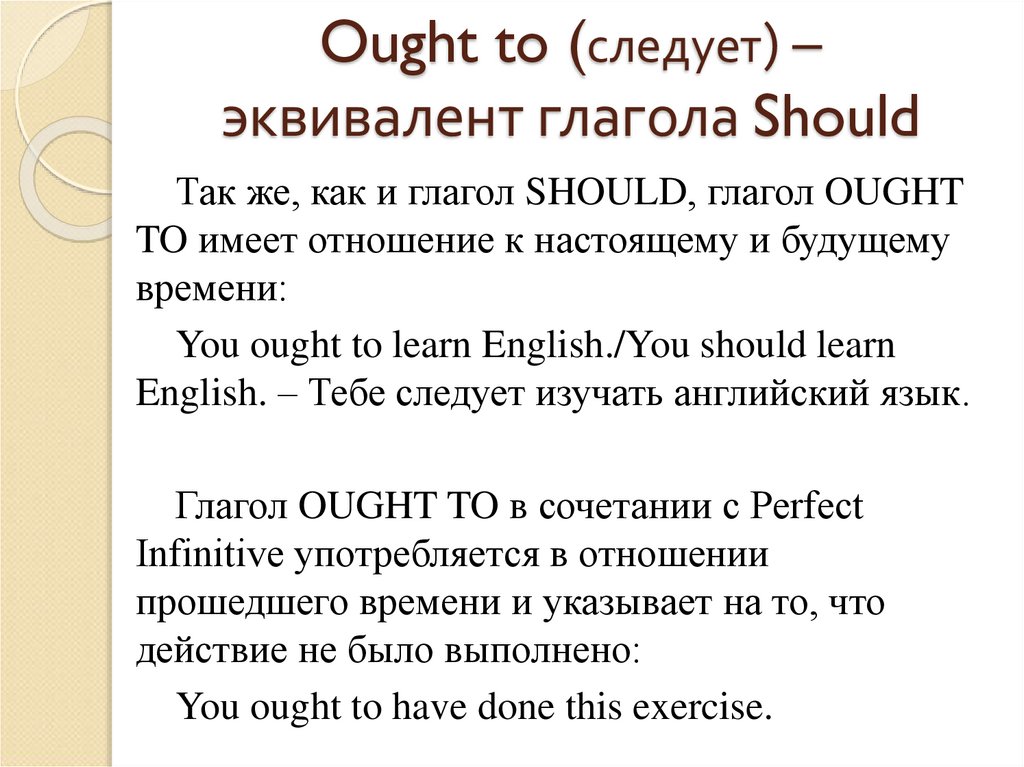 Ought to (следует) – эквивалент глагола Should

Так же, как и глагол SHOULD, глагол OUGHT TO имеет отношение к настоящему и будущему времени:

You ought to learn English./You should learn English. – Тебе следует изучать английский язык.

Глагол OUGHT TO в сочетании с Perfect Infinitive употребляется в отношении прошедшего времени и указывает на то, что действие не было выполнено:

You ought to have done this exercise.